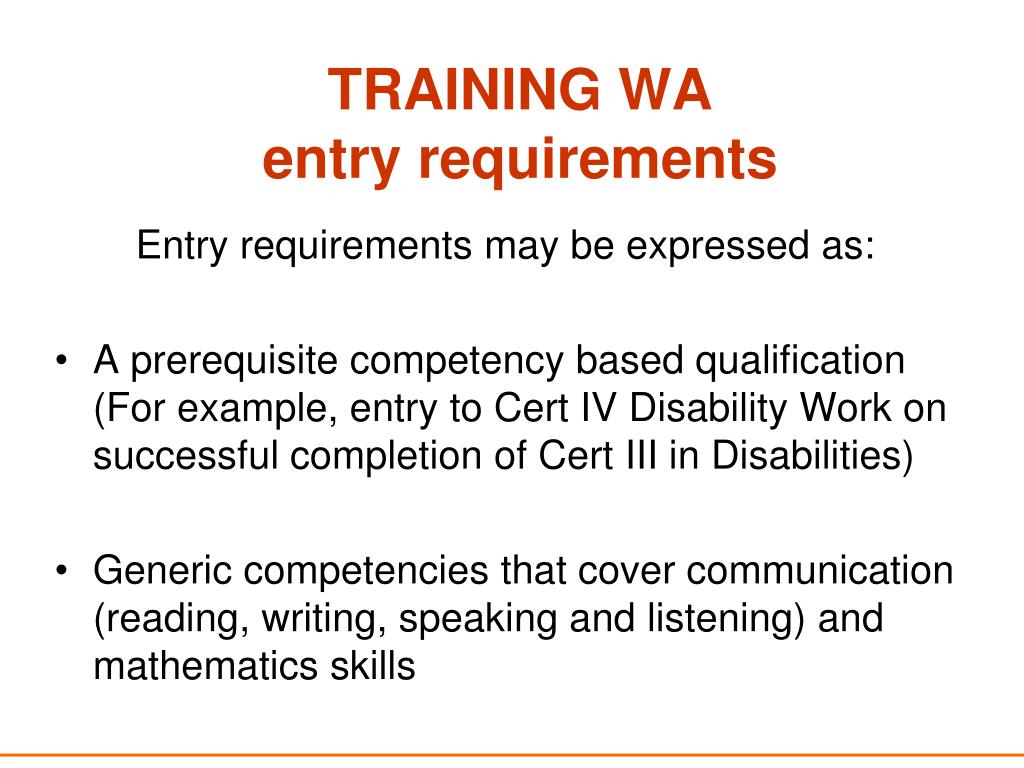 TRAINING WA
entry requirements

Entry requirements may be expressed as:

• A prerequisite competency based qualification (For example, entry to Cert IV Disability Work on successful completion of Cert III in Disabilities)

• Generic competencies that cover communication (reading, writing, speaking and listening) and mathematics skills